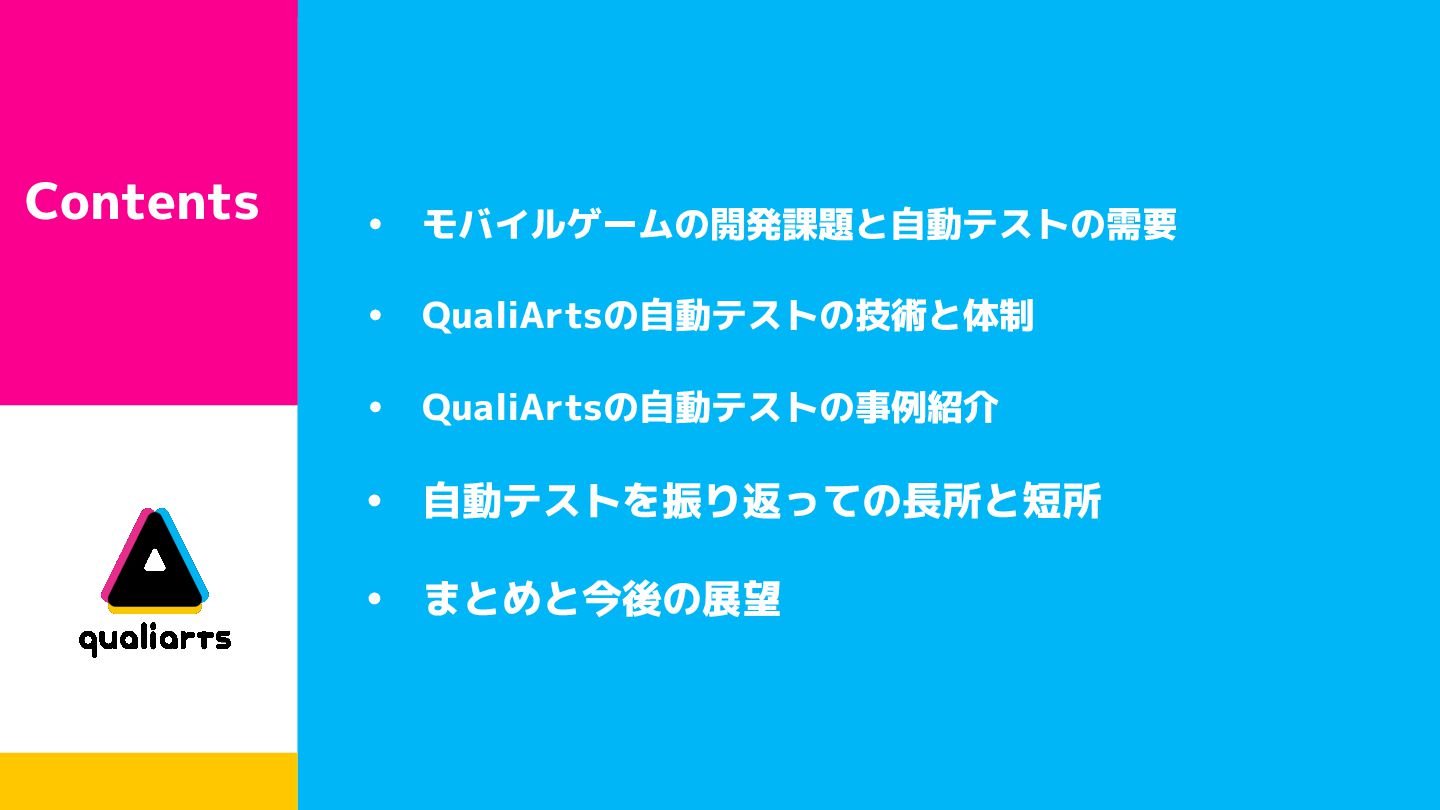 Contents

qualiarts

• モバイルゲームの開発課題と自動テストの需要

• QualiArtsの自動テストの技術と体制

• QualiArtsの自動テストの事例紹介

• 自動テストを振り返っての長所と短所

• まとめと今後の展望